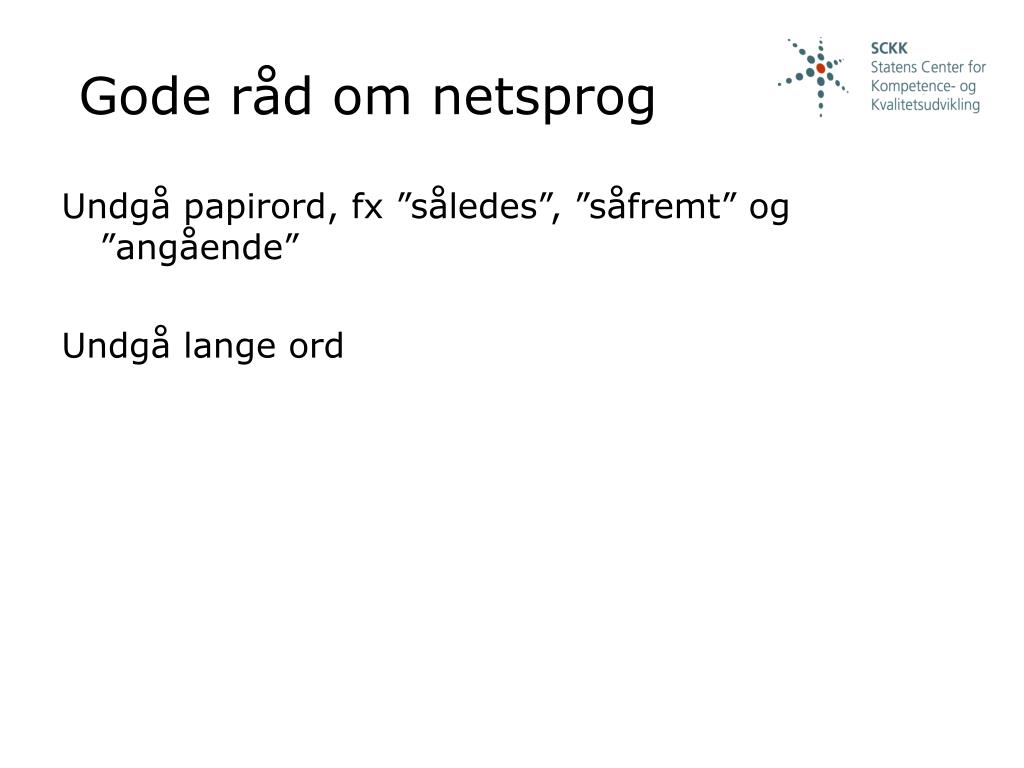 Gode råd om netsprog

SCKK
Statens Center for
Kompetence- og
Kvalitetsudvikling

Undgå papirord, fx ”således”, ”såfremt” og ”angående”

Undgå lange ord